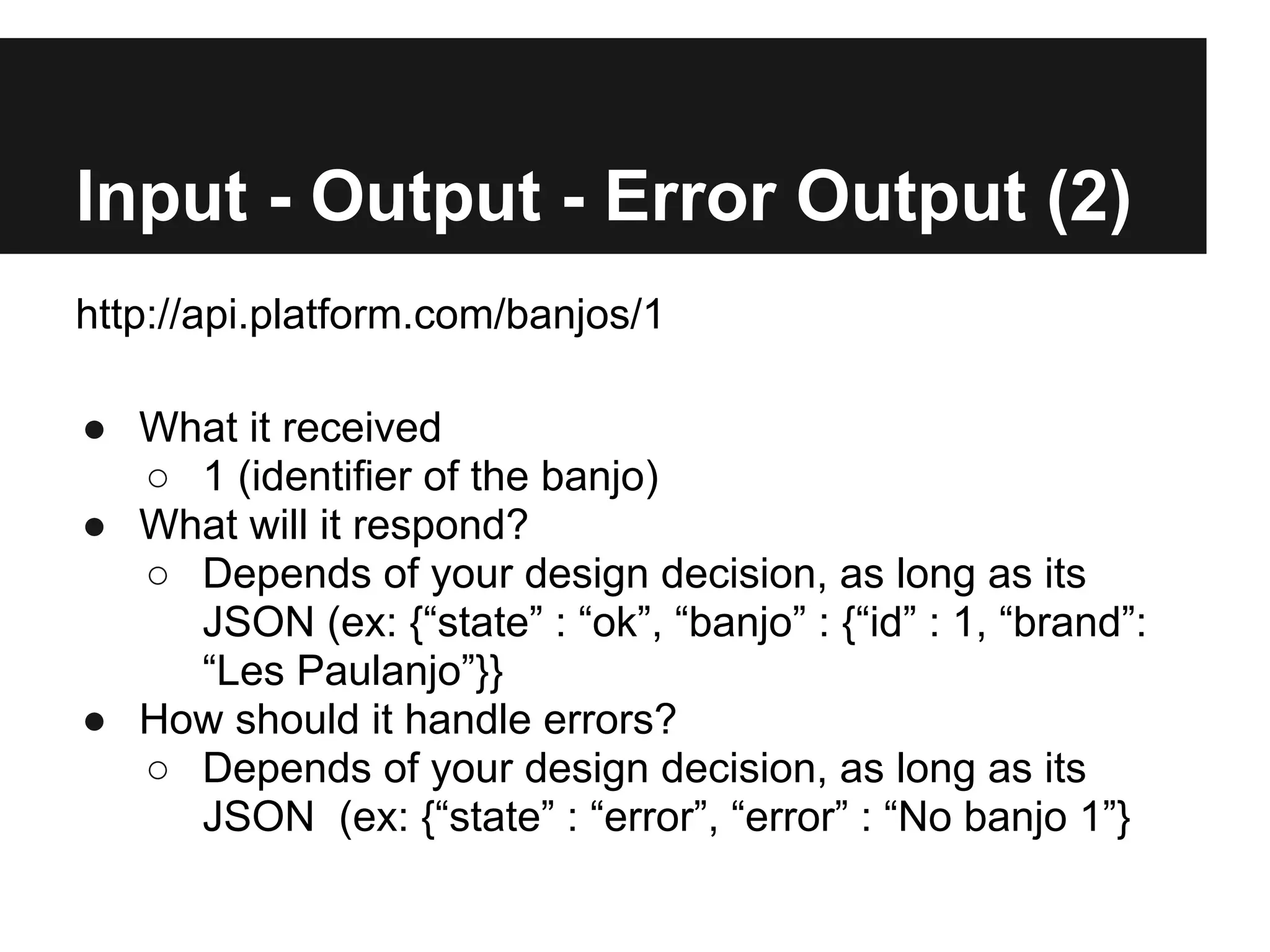 Input - Output - Error Output (2)

http://api.platform.com/banjos/1

● What it received
  ○ 1 (identifier of the banjo)
● What will it respond?
  ○ Depends of your design decision, as long as its JSON (ex: {“state” : “ok”, “banjo” : {“id” : 1, “brand”: “Les Paulanjo”}}
● How should it handle errors?
  ○ Depends of your design decision, as long as its JSON (ex: {“state” : “error”, “error” : “No banjo 1”}